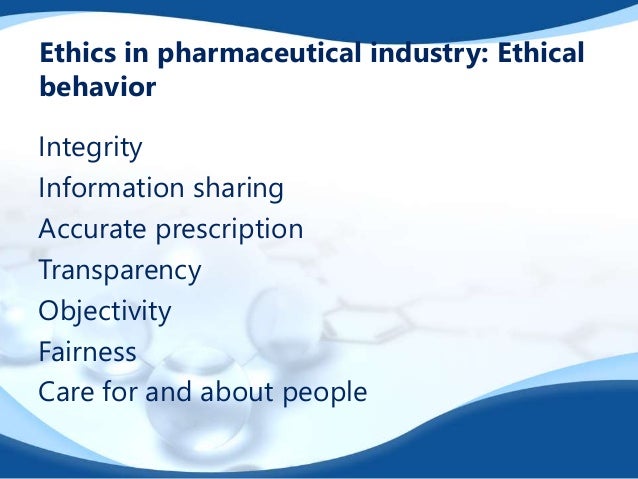 Ethics in pharmaceutical industry: Ethical behavior

Integrity
Information sharing
Accurate prescription
Transparency
Objectivity
Fairness
Care for and about people